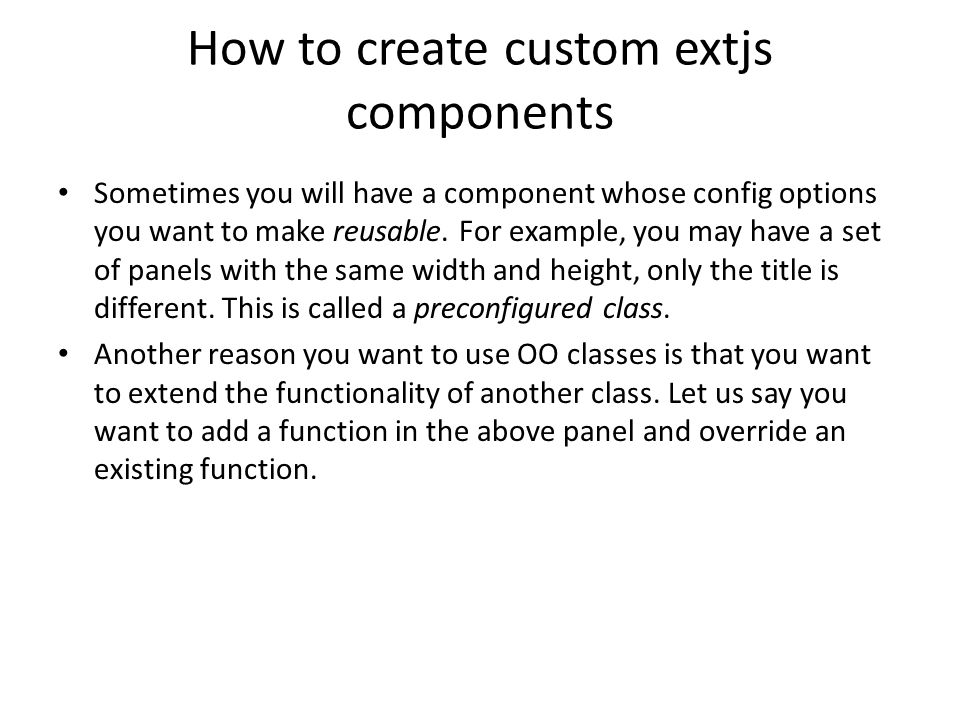 How to create custom extjs components

• Sometimes you will have a component whose config options you want to make reusable. For example, you may have a set of panels with the same width and height, only the title is different. This is called a preconfigured class.

• Another reason you want to use OO classes is that you want to extend the functionality of another class. Let us say you want to add a function in the above panel and override an existing function.